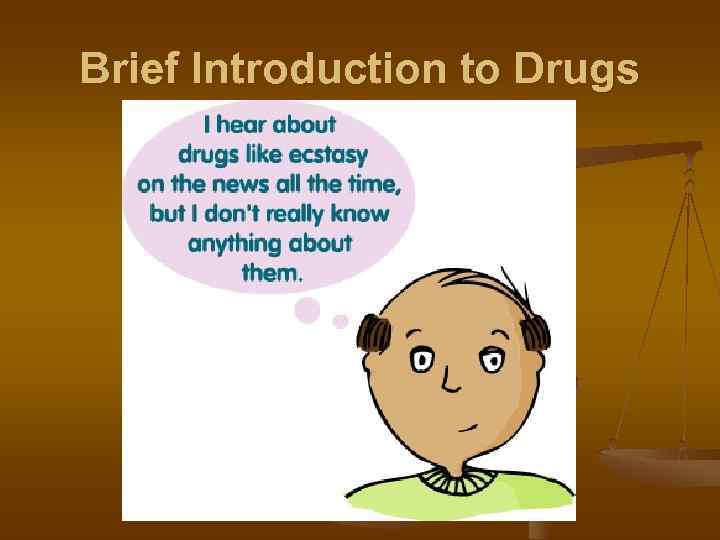 Brief Introduction to Drugs

I hear about drugs like ecstasy on the news all the time, but I don't really know anything about them.